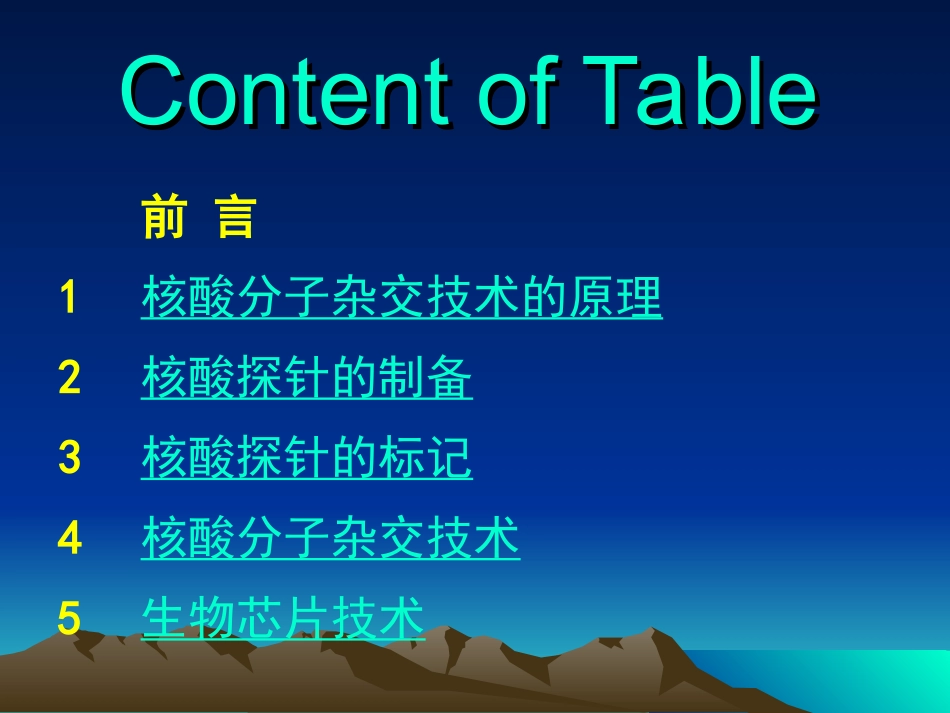 Content of Table

前 言

1 核酸分子杂交技术的原理

2 核酸探针的制备

3 核酸探针的标记

4 核酸分子杂交技术

5 生物芯片技术